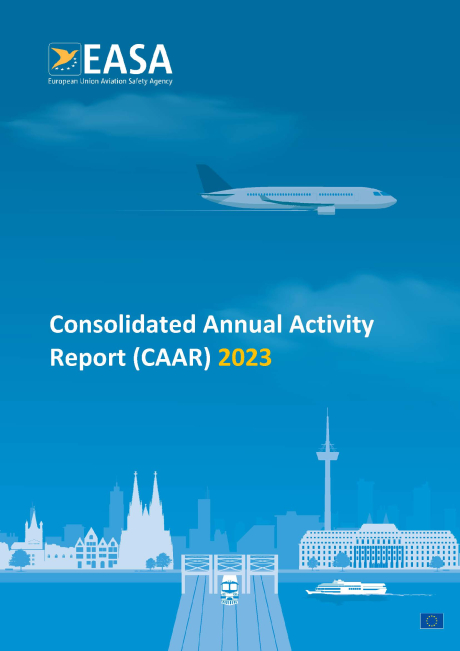 EASA
European Union Aviation Safety Agency

Consolidated Annual Activity Report (CAAR) 2023